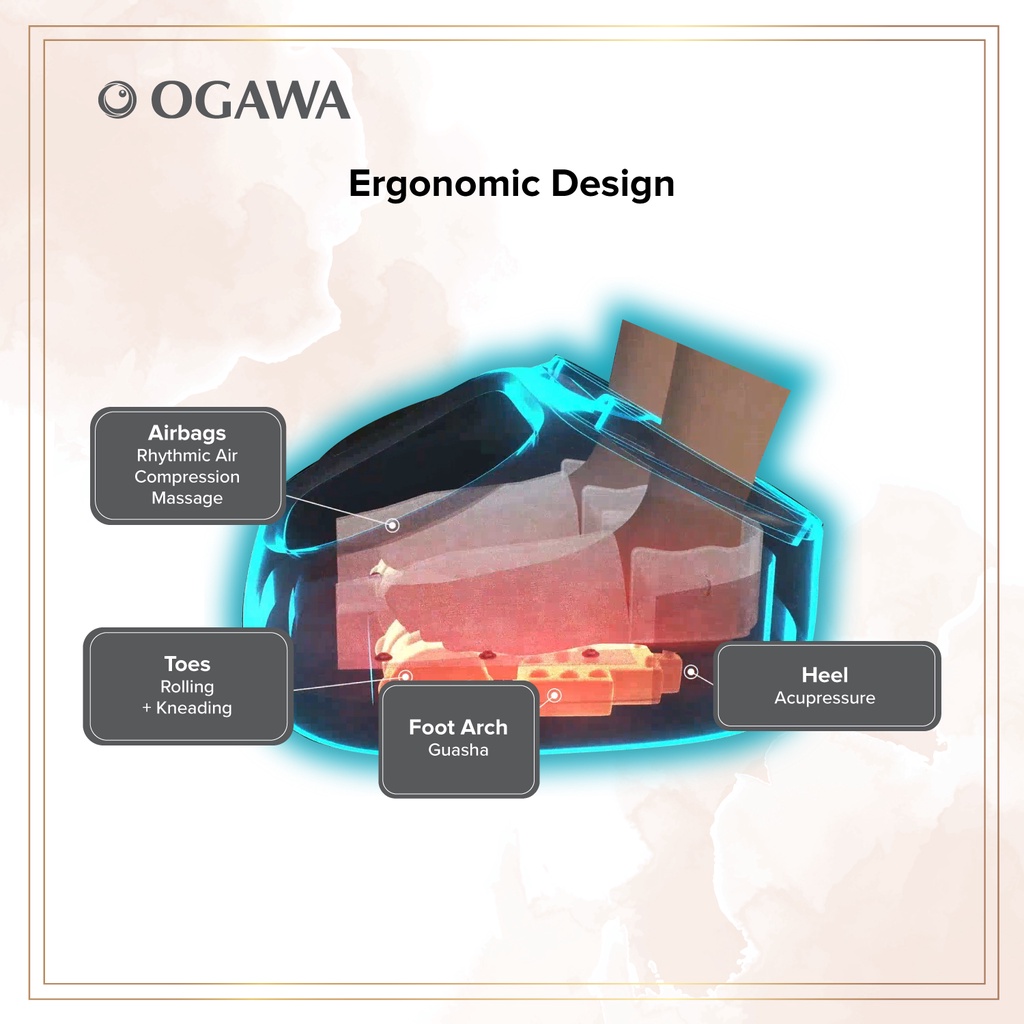 OGAWA

Ergonomic Design

Airbags
Rhythmic Air Compression Massage

Toes
Rolling + Kneading

Foot Arch
Guasha

Heel
Acupressure